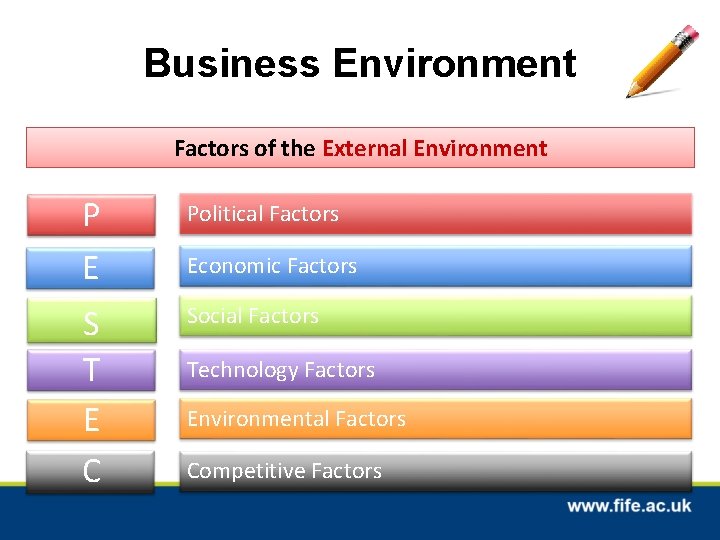 Business Environment

Factors of the External Environment

P
Political Factors

E
Economic Factors

S
Social Factors

T
Technology Factors

E
Environmental Factors

C
Competitive Factors

www.fife.ac.uk